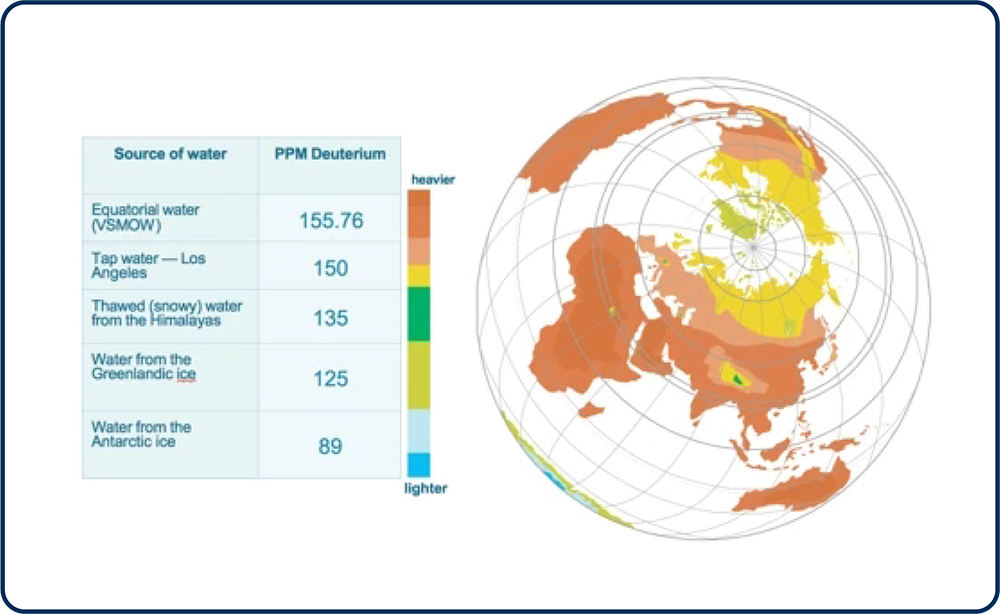 | Source of water | PPM Deuterium |
|---|---|
| Equatorial water (VSMOW) | 155.76 |
| Tap water — Los Angeles | 150 |
| Thawed (snowy) water from the Himalayas | 135 |
| Water from the Greenlandic ice | 125 |
| Water from the Antarctic ice | 89 |

heavier

lighter